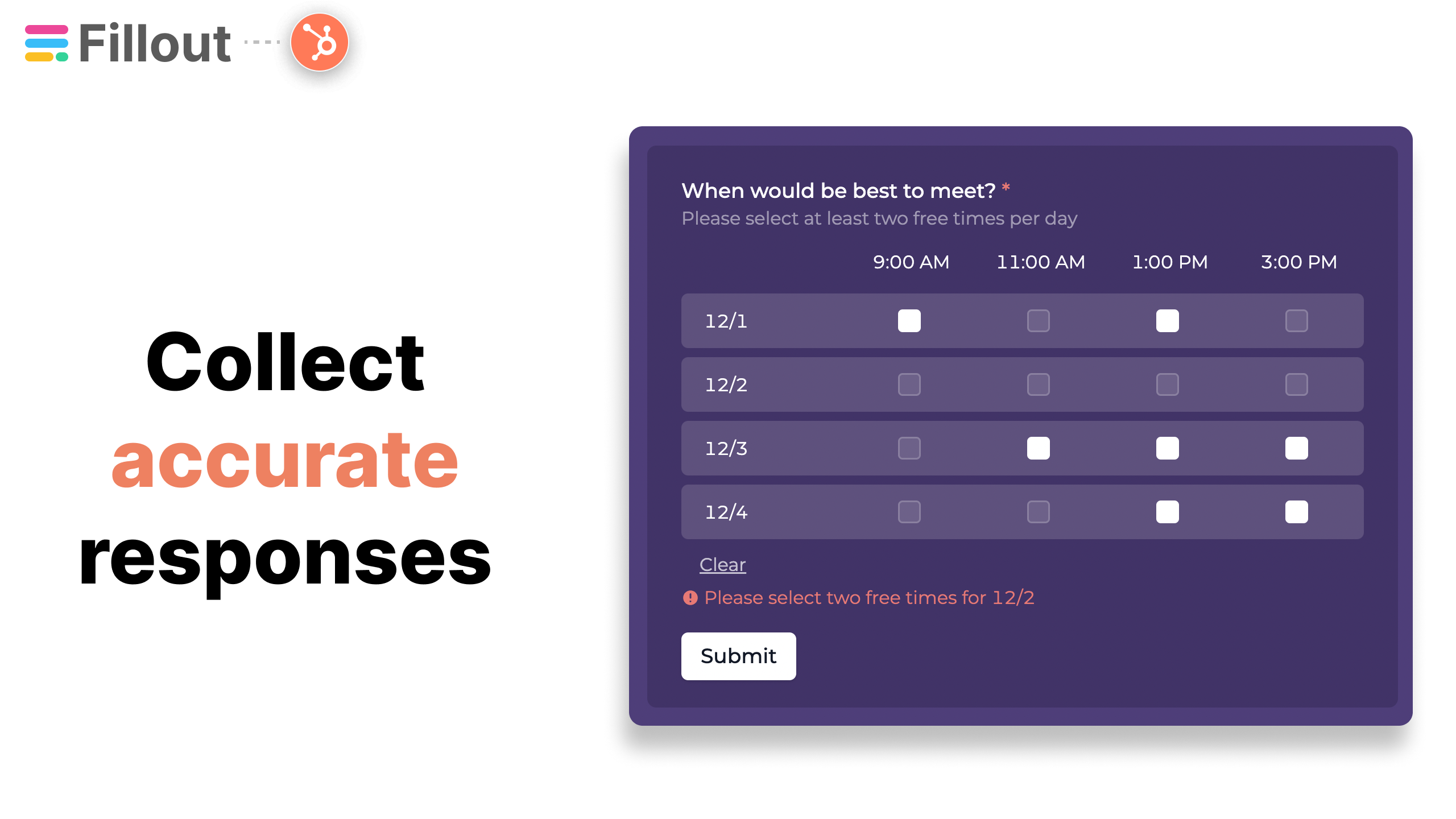 Fillout

Collect accurate responses

When would be best to meet? *
Please select at least two free times per day

| | 9:00 AM | 11:00 AM | 1:00 PM | 3:00 PM |
|---|---|---|---|---|
| 12/1 | | | | |
| 12/2 | | | | |
| 12/3 | | | | |
| 12/4 | | | | |

Clear

Please select two free times for 12/2

Submit